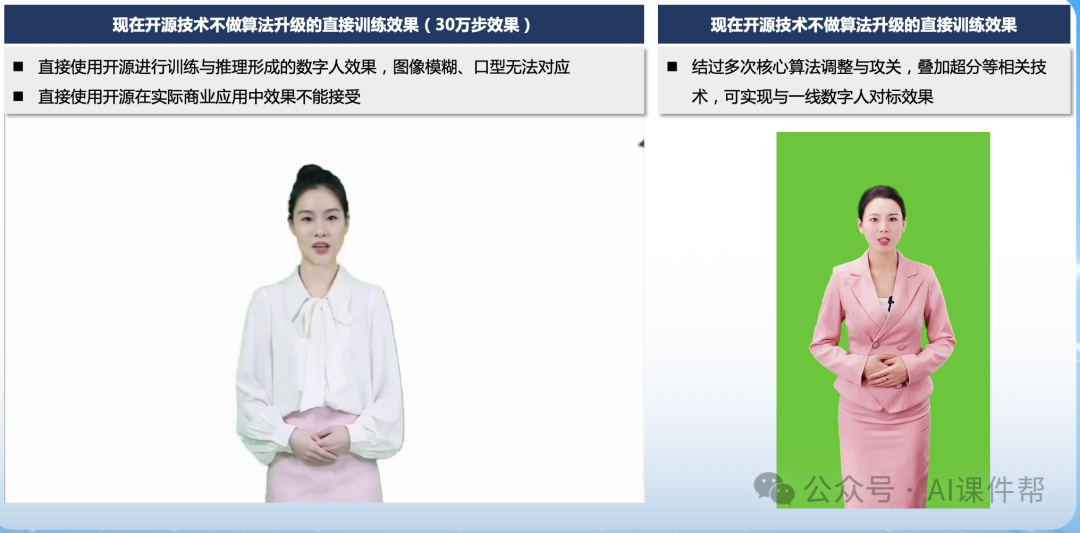 现在开源技术不做算法升级的直接训练效果（30万步效果）

■ 直接使用开源进行训练与推理形成的数字人效果，图像模糊、口型无法对应
■ 直接使用开源在实际商业应用中效果不能接受

现在开源技术不做算法升级的直接训练效果

■ 结过多次核心算法调整与攻关，叠加超分等相关技术，可实现与一线数字人对标效果

公众号 · AI课件帮